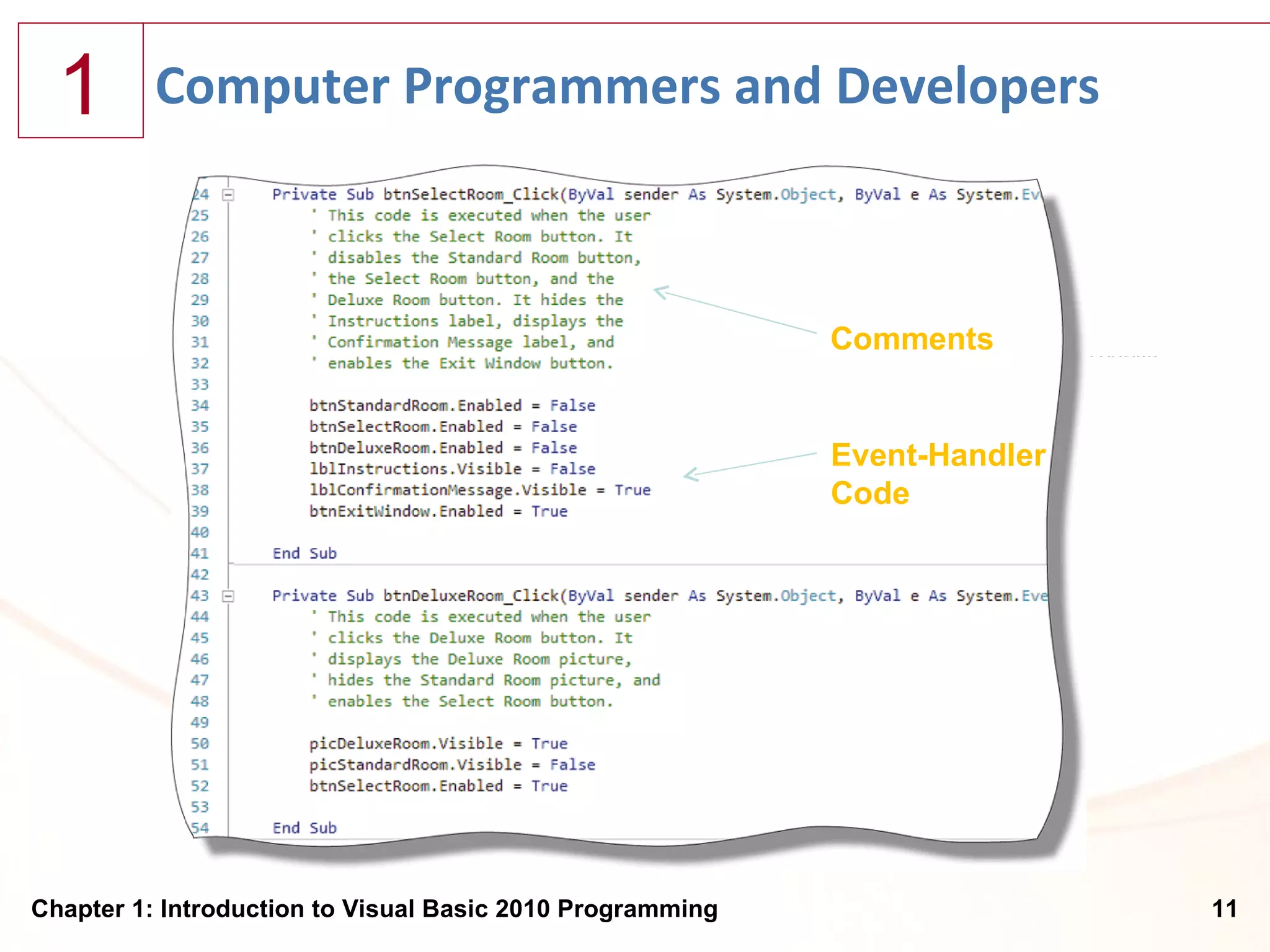 1

Computer Programmers and Developers

24 Private Sub btnSelectRoom_Click(ByVal sender As System.Object, ByVal e As System.Ev
25 ' This code is executed when the user
26 ' clicks the Select Room button. It
27 ' disables the Standard Room button,
28 ' the Select Room button, and the
29 ' Deluxe Room button. It hides the
30 ' Instructions label, displays the
31 ' Confirmation Message label, and
32 ' enables the Exit Window button.
33
34 btnStandardRoom.Enabled = False
35 btnSelectRoom.Enabled = False
36 btnDeluxeRoom.Enabled = False
37 lblInstructions.Visible = False
38 lblConfirmationMessage.Visible = True
39 btnExitWindow.Enabled = True
40
41 End Sub
42
43 Private Sub btnDeluxeRoom_Click(ByVal sender As System.Object, ByVal e As System.Eve
44 ' This code is executed when the user
45 ' clicks the Deluxe Room button. It
46 ' displays the Deluxe Room picture,
47 ' hides the Standard Room picture, and
48 ' enables the Select Room button.
49
50 picDeluxeRoom.Visible = True
51 picStandardRoom.Visible = False
52 btnSelectRoom.Enabled = True
53
54 End Sub

Comments

Event-Handler Code

Chapter 1: Introduction to Visual Basic 2010 Programming

11